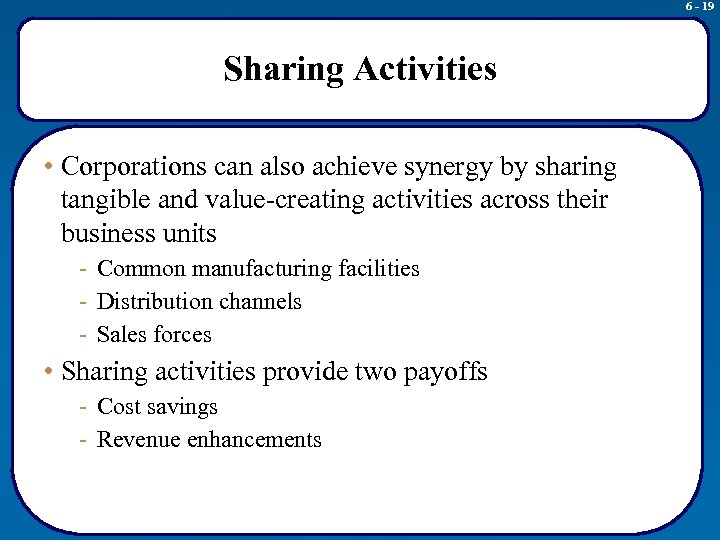 6 - 19

Sharing Activities

• Corporations can also achieve synergy by sharing tangible and value-creating activities across their business units
- Common manufacturing facilities
- Distribution channels
- Sales forces
• Sharing activities provide two payoffs
- Cost savings
- Revenue enhancements